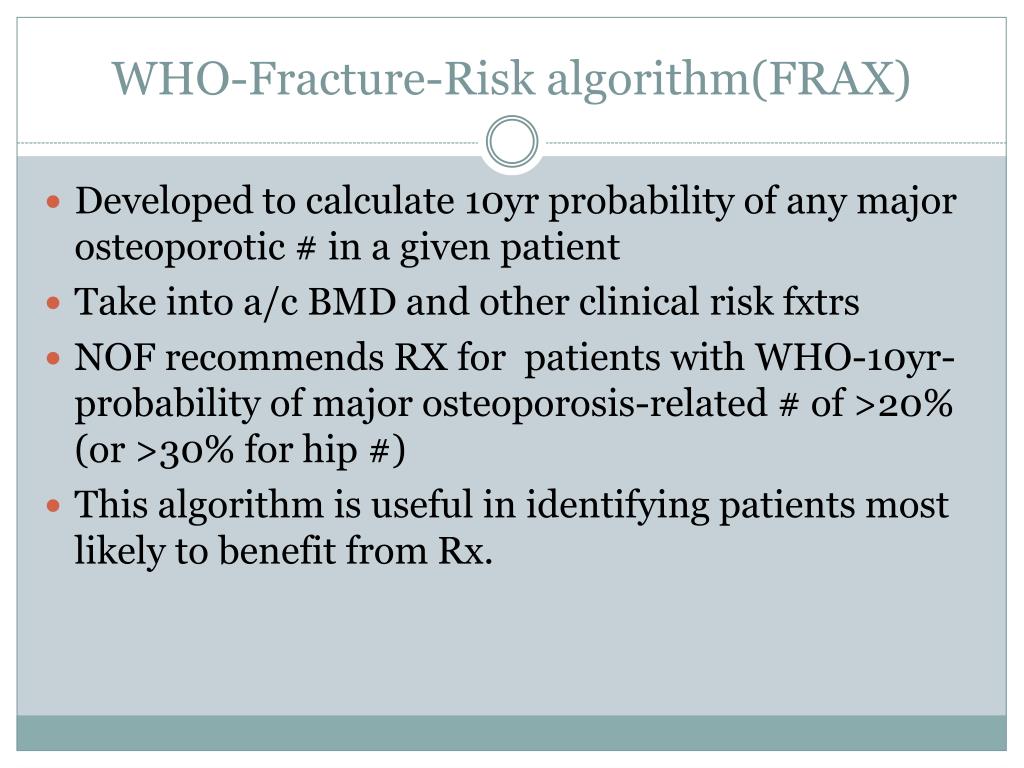 WHO-Fracture-Risk algorithm(FRAX)

• Developed to calculate 10yr probability of any major osteoporotic # in a given patient
• Take into a/c BMD and other clinical risk fxtrs
• NOF recommends RX for  patients with WHO-10yr-probability of major osteoporosis-related # of >20% (or >30% for hip #)
• This algorithm is useful in identifying patients most likely to benefit from Rx.